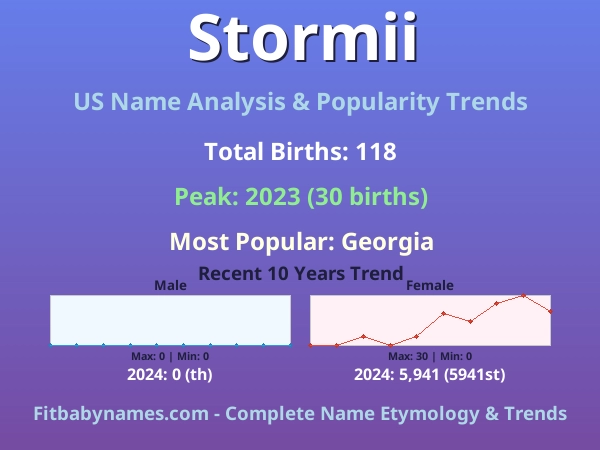 Stormii

US Name Analysis & Popularity Trends

Total Births: 118

Peak: 2023 (30 births)

Most Popular: Georgia

Recent 10 Years Trend

Male

Max: 0 | Min: 0

2024: 0 (th)

Female

Max: 30 | Min: 0

2024: 5,941 (5941st)

Fitbabynames.com - Complete Name Etymology & Trends